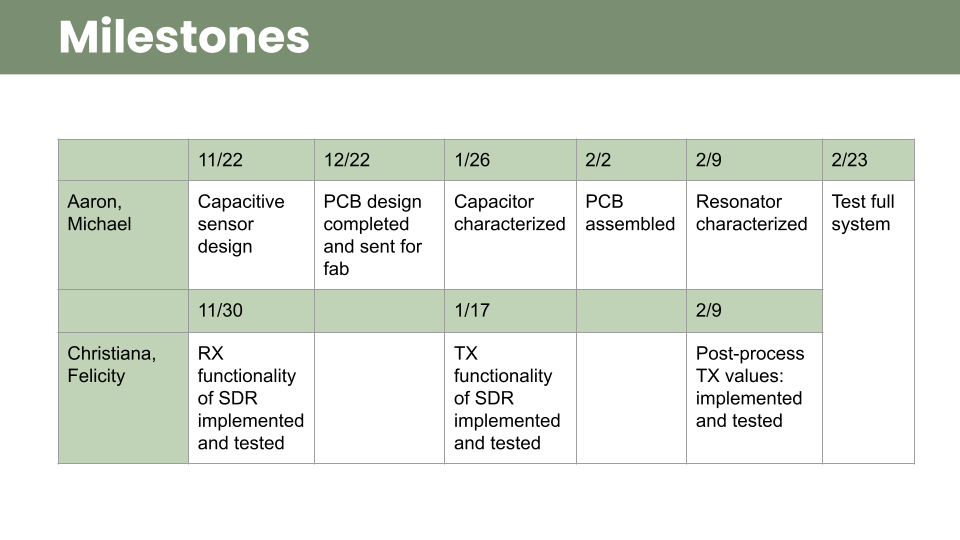 Milestones

| | 11/22 | 12/22 | 1/26 | 2/2 | 2/9 | 2/23 |
|---|---|---|---|---|---|---|
| Aaron, Michael | Capacitive sensor design | PCB design completed and sent for fab | Capacitor characterized | PCB assembled | Resonator characterized | Test full system |
| | 11/30 | | 1/17 | | 2/9 | |
| Christiana, Felicity | RX functionality of SDR implemented and tested | | TX functionality of SDR implemented and tested | | Post-process TX values: implemented and tested | |